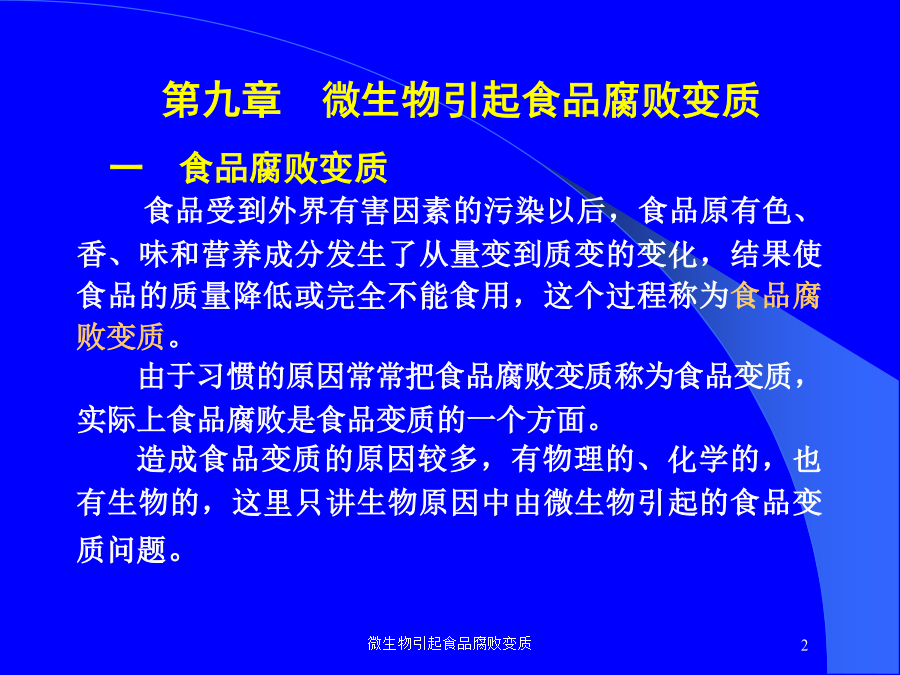 第九章　微生物引起食品腐败变质

一　食品腐败变质

食品受到外界有害因素的污染以后，食品原有色、香、味和营养成分发生了从量变到质变的变化，结果使食品的质量降低或完全不能食用，这个过程称为食品腐败变质。

由于习惯的原因常常把食品腐败变质称为食品变质，实际上食品腐败是食品变质的一个方面。

造成食品变质的原因较多，有物理的、化学的，也有生物的，这里只讲生物原因中由微生物引起的食品变质问题。

微生物引起食品腐败变质

2